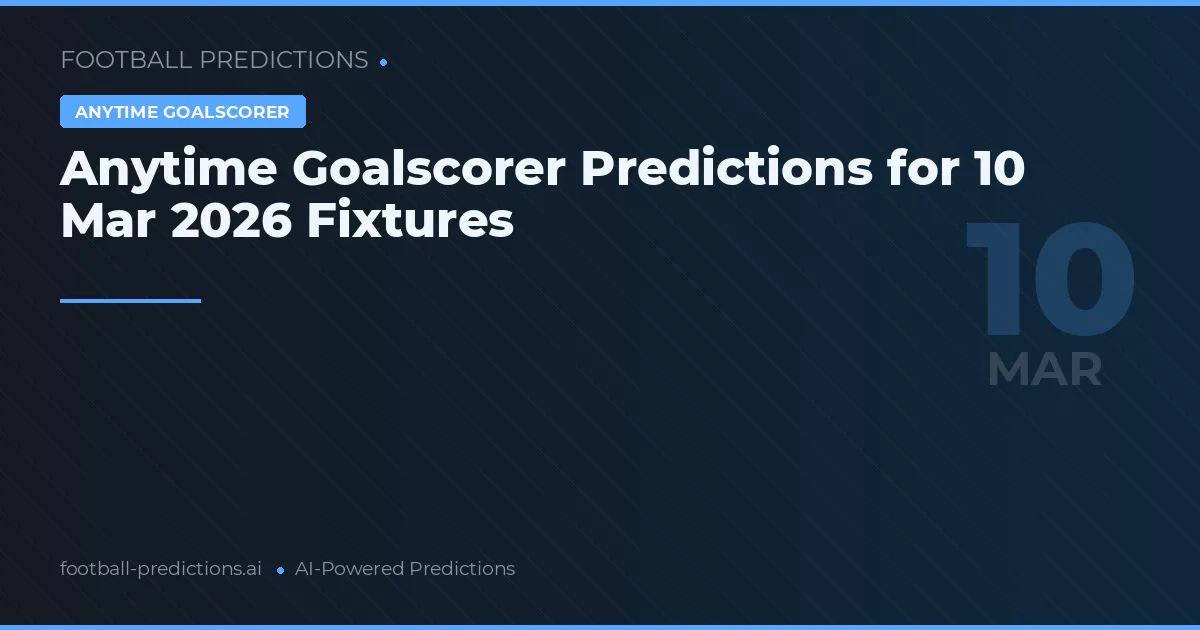 FOOTBALL PREDICTIONS •

ANYTIME GOALSCORER

Anytime Goalscorer Predictions for 10 Mar 2026 Fixtures

10
MAR

football-predictions.ai • AI-Powered Predictions